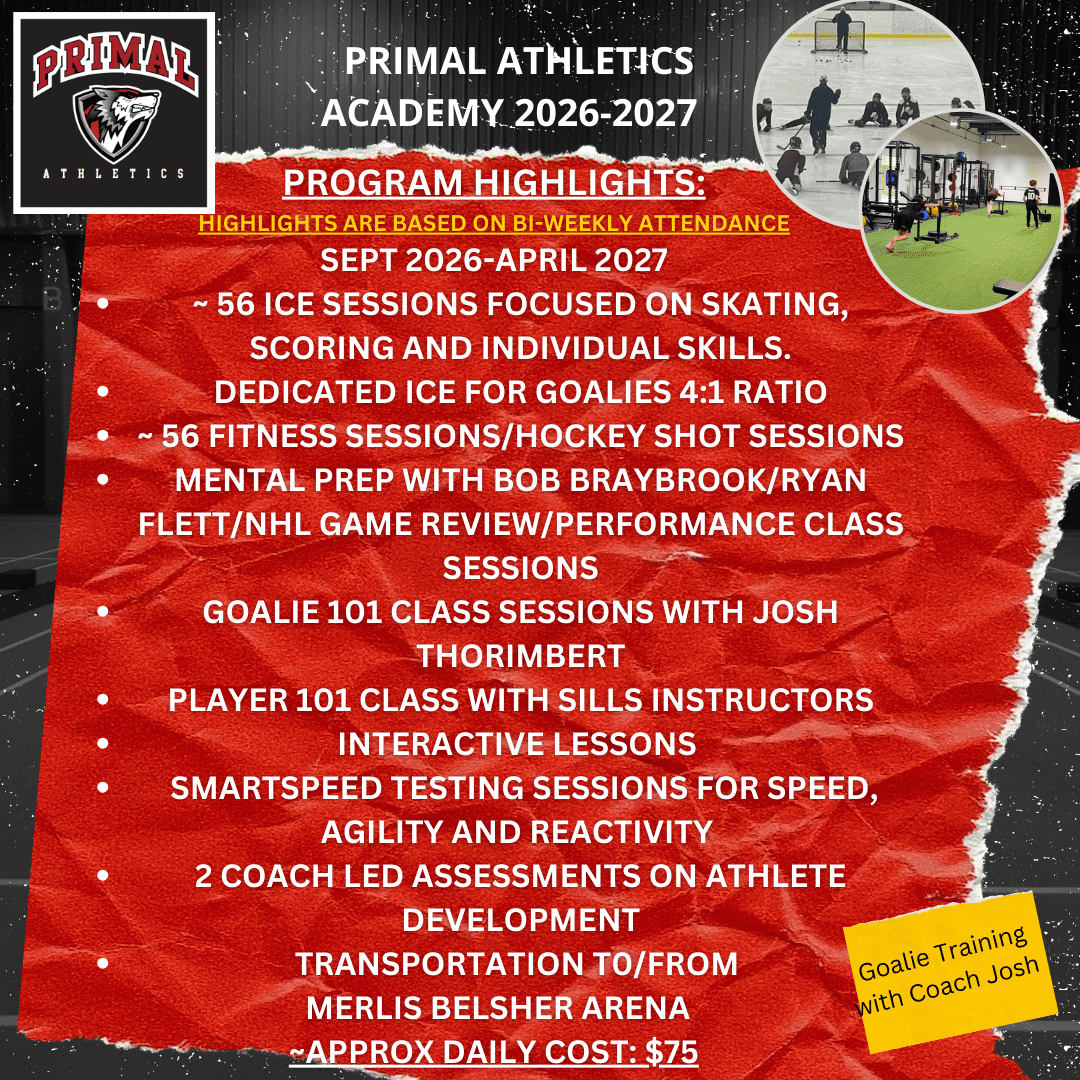 PRIMAL

ATHLETICS

PRIMAL ATHLETICS ACADEMY 2026-2027

PROGRAM HIGHLIGHTS:

HIGHLIGHTS ARE BASED ON BI-WEEKLY ATTENDANCE

SEPT 2026-APRIL 2027

- ~ 56 ICE SESSIONS FOCUSED ON SKATING, SCORING AND INDIVIDUAL SKILLS.
- DEDICATED ICE FOR GOALIES 4:1 RATIO
- ~ 56 FITNESS SESSIONS/HOCKEY SHOT SESSIONS
- MENTAL PREP WITH BOB BRAYBROOK/RYAN FLETT/NHL GAME REVIEW/PERFORMANCE CLASS SESSIONS
- GOALIE 101 CLASS SESSIONS WITH JOSH THORIMBERT
- PLAYER 101 CLASS WITH SILLS INSTRUCTORS
- INTERACTIVE LESSONS
- SMARTSPEED TESTING SESSIONS FOR SPEED, AGILITY AND REACTIVITY
- 2 COACH LED ASSESSMENTS ON ATHLETE DEVELOPMENT
- TRANSPORTATION T0/FROM MERLIS BELSHER ARENA

~APPROX DAILY COST: $75

Goalie Training with Coach Josh